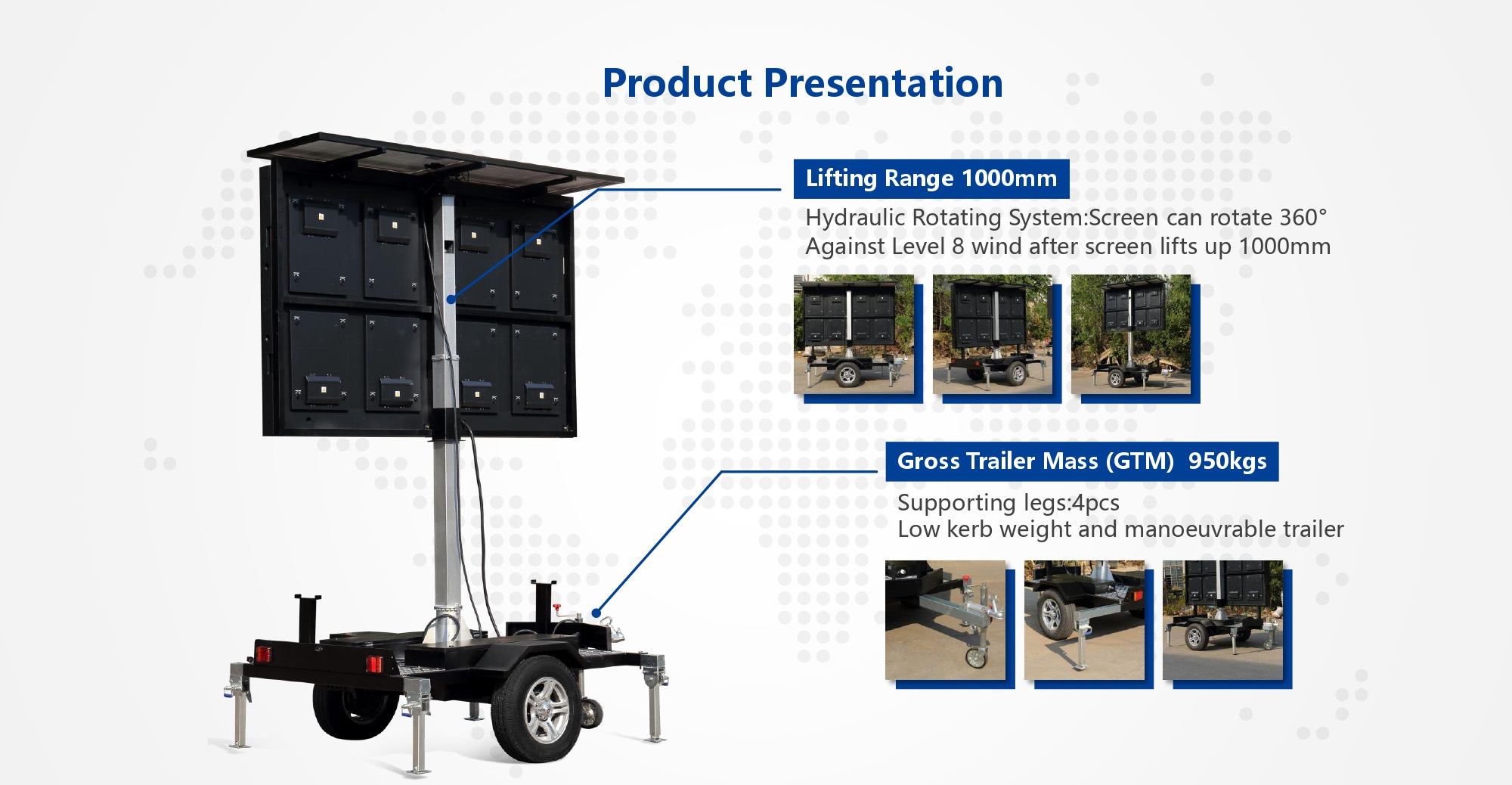 Product Presentation

Lifting Range 1000mm

Hydraulic Rotating System:Screen can rotate 360°
Against Level 8 wind after screen lifts up 1000mm

Gross Trailer Mass (GTM) 950kgs

Supporting legs:4pcs
Low kerb weight and manoeuvrable trailer